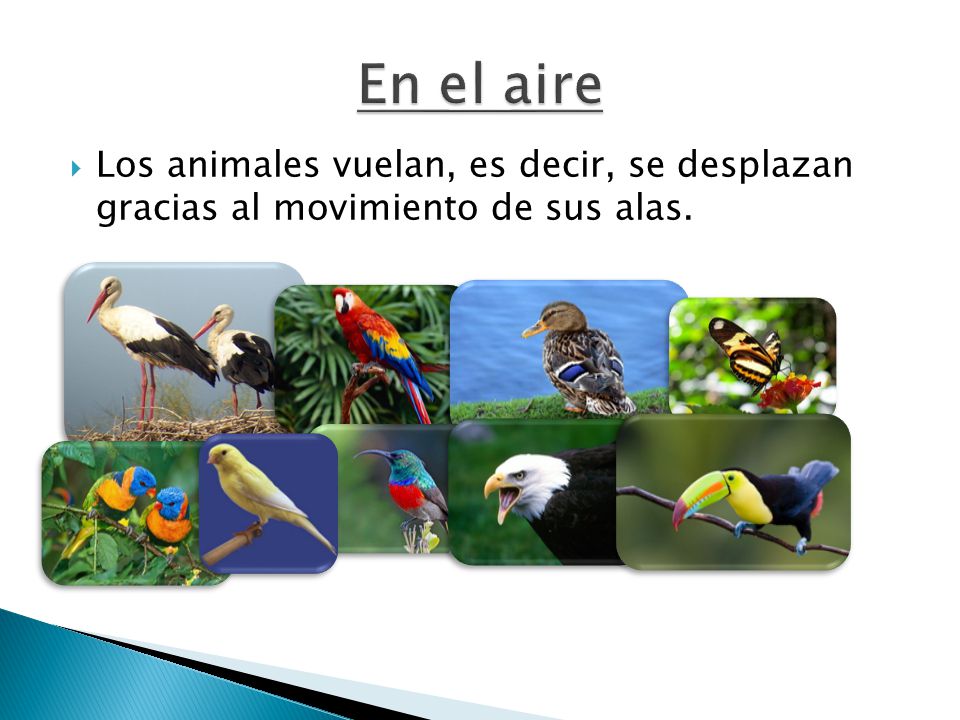 En el aire

Los animales vuelan, es decir, se desplazan gracias al movimiento de sus alas.